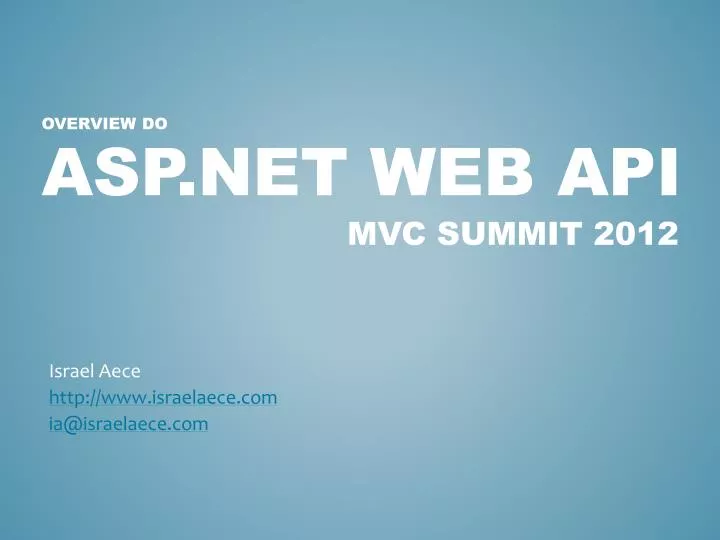 OVERVIEW DO
ASP.NET WEB API
MVC SUMMIT 2012

Israel Aece
http://www.israelaece.com
ia@israelaece.com